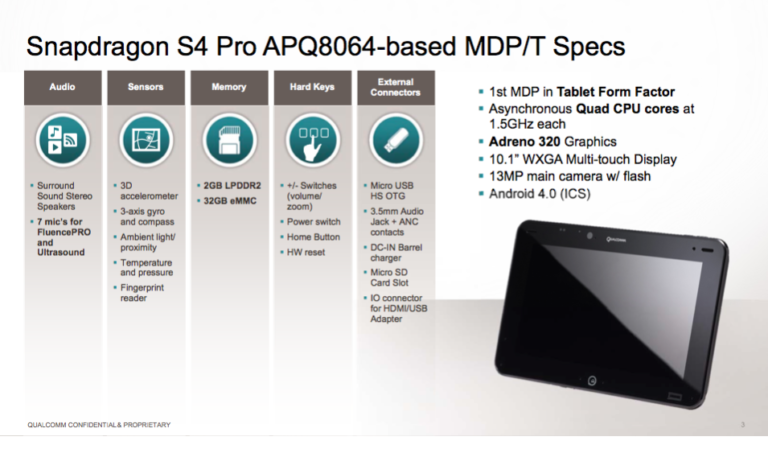 Snapdragon S4 Pro APQ8064-based MDP/T Specs

Audio

• Surround Sound Stereo Speakers
• 7 mic's for FluencePRO and Ultrasound

Sensors

• 3D accelerometer
• 3-axis gyro and compass
• Ambient light/ proximity
• Temperature and pressure
• Fingerprint reader

Memory

• 2GB LPDDR2
• 32GB eMMC

Hard Keys

• +/- Switches (volume/ zoom)
• Power switch
• Home Button
• HW reset

External Connectors

• Micro USB HS OTG
• 3.5mm Audio Jack + ANC contacts
• DC-IN Barrel charger
• Micro SD Card Slot
• IO connector for HDMI/USB Adapter

• 1st MDP in Tablet Form Factor
• Asynchronous Quad CPU cores at 1.5GHz each
• Adreno 320 Graphics
• 10.1" WXGA Multi-touch Display
• 13MP main camera w/ flash
• Android 4.0 (ICS)

QUALCOMM CONFIDENTIAL & PROPRIETARY

3